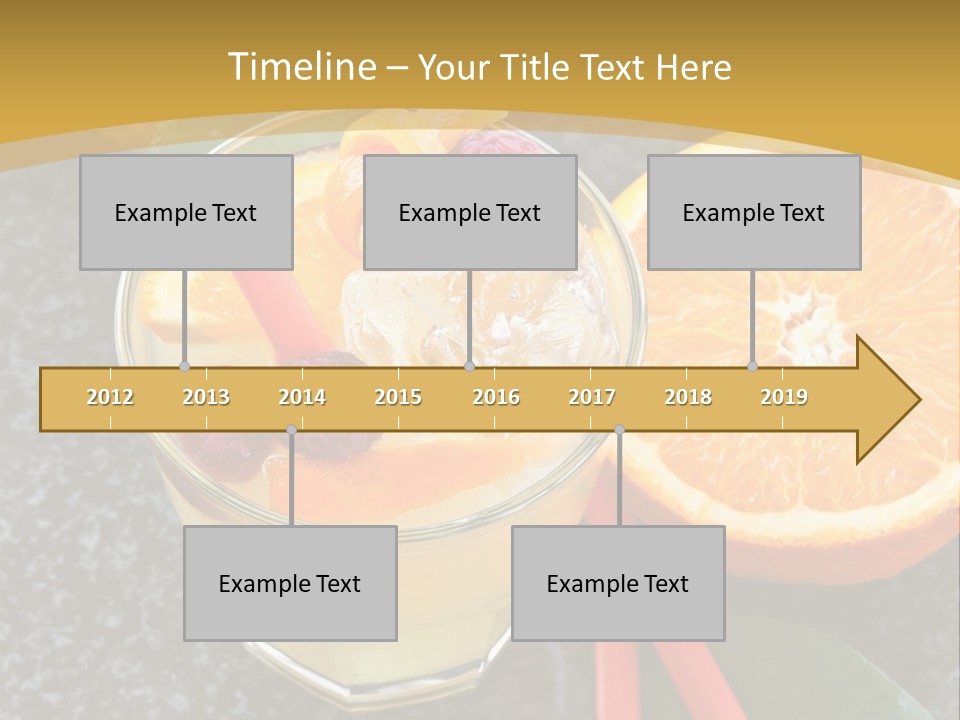 Timeline – Your Title Text Here

Example Text

Example Text

Example Text

2012 2013 2014 2015 2016 2017 2018 2019

Example Text

Example Text